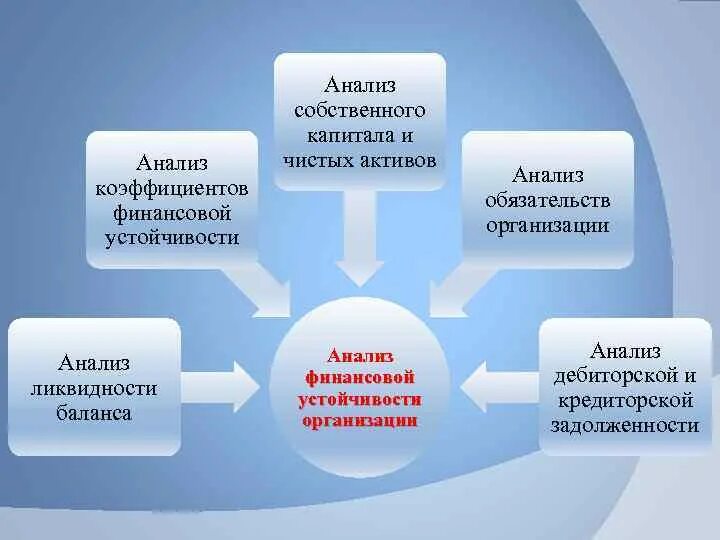 Анализ собственного капитала и чистых активов

Анализ коэффициентов финансовой устойчивости

Анализ обязательств организации

Анализ ликвидности баланса

Анализ финансовой устойчивости организации

Анализ дебиторской и кредиторской задолженности